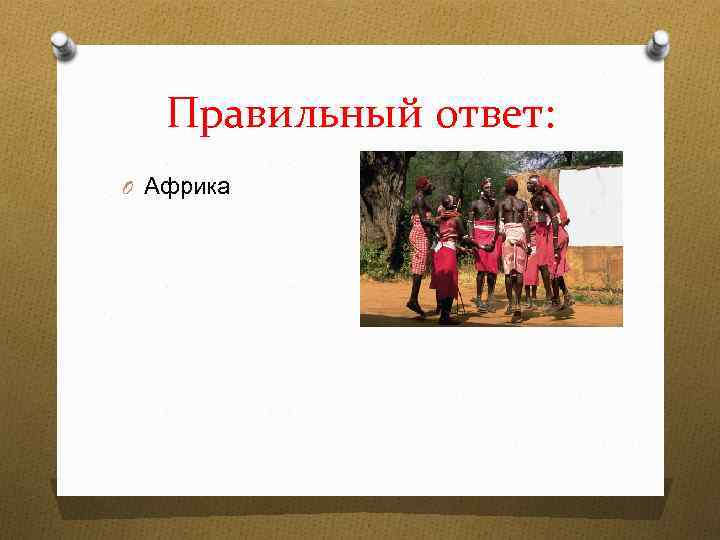 Правильный ответ:

Африка